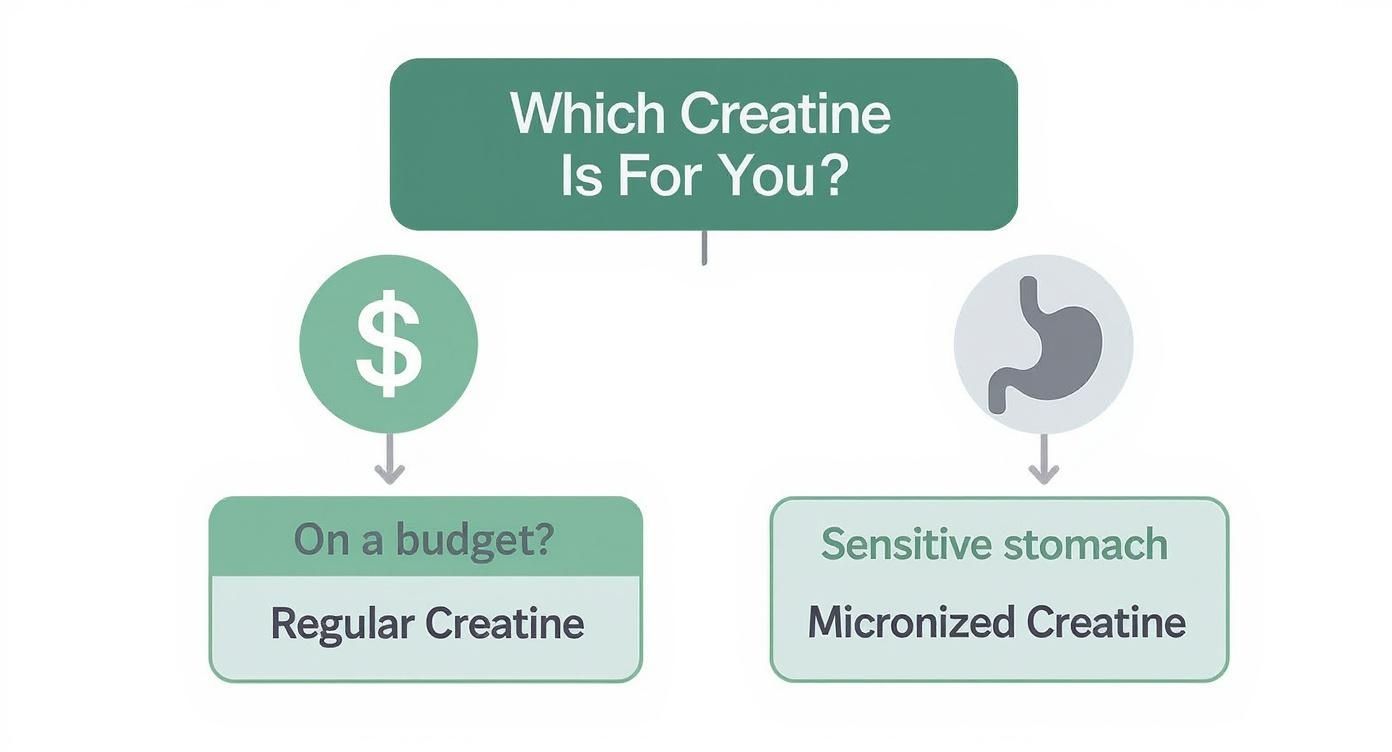 Which Creatine Is For You?

$

On a budget?

Regular Creatine

Sensitive stomach

Micronized Creatine